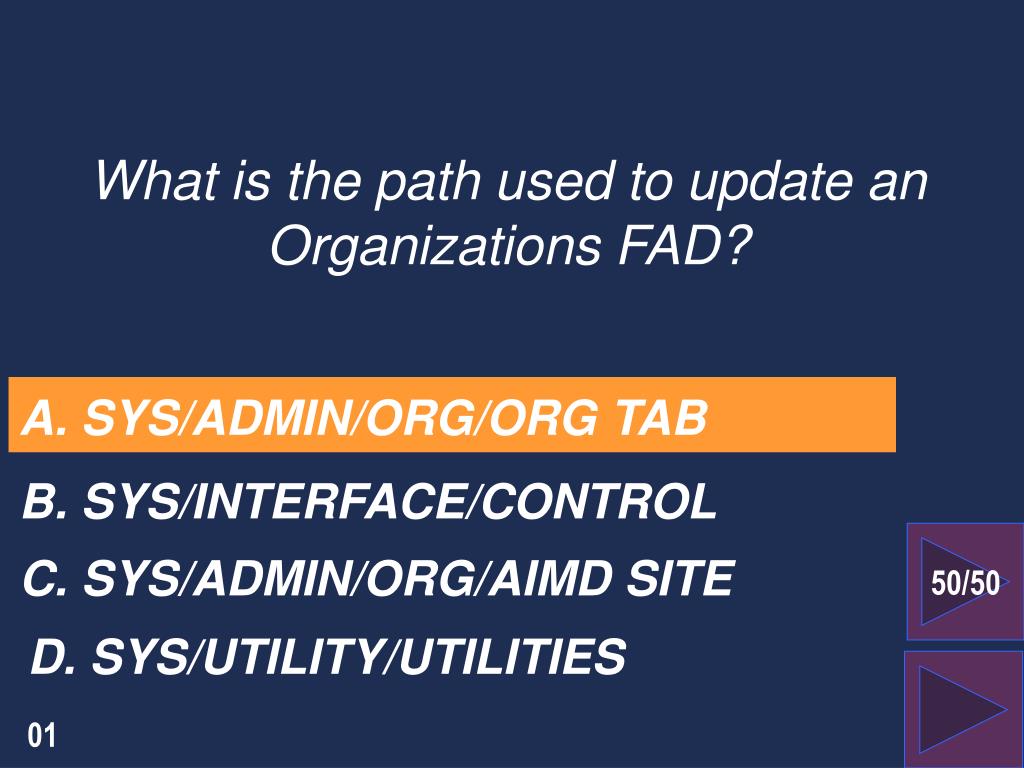 What is the path used to update an Organizations FAD?

A. SYS/ADMIN/ORG/ORG TAB

B. SYS/INTERFACE/CONTROL

C. SYS/ADMIN/ORG/AIMD SITE

D. SYS/UTILITY/UTILITIES

50/50

01